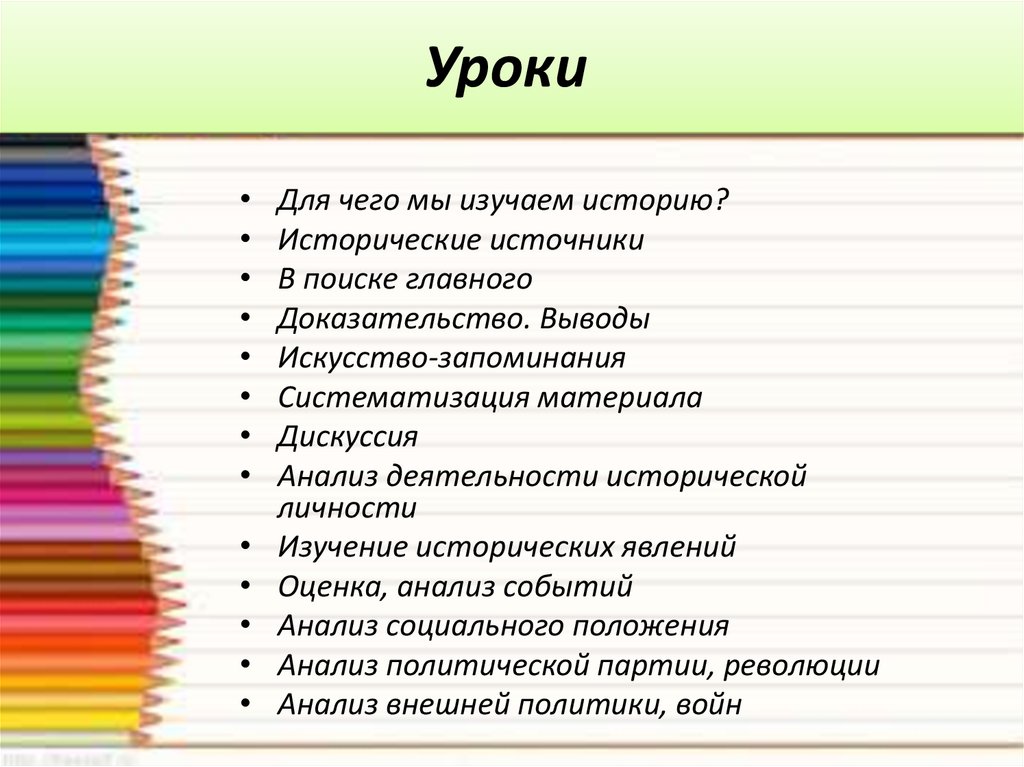 Уроки

• Для чего мы изучаем историю?
• Исторические источники
• В поиске главного
• Доказательство. Выводы
• Искусство-запоминания
• Систематизация материала
• Дискуссия
• Анализ деятельности исторической личности
• Изучение исторических явлений
• Оценка, анализ событий
• Анализ социального положения
• Анализ политической партии, революции
• Анализ внешней политики, войн